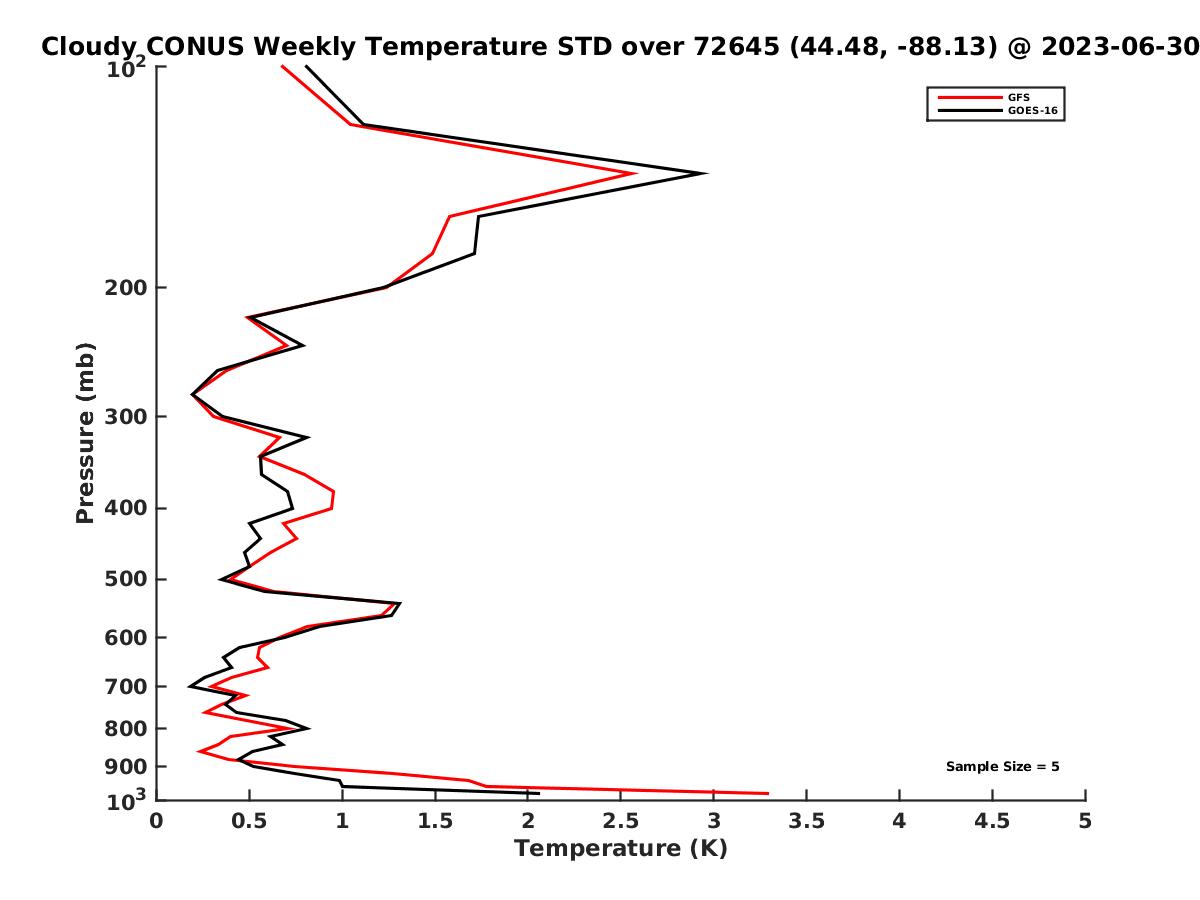 Cloudy CONUS Weekly Temperature STD over 72645 (44.48, -88.13) @ 2023-06-30

GFS
GOES-16

Pressure (mb)

$10^2$
200
300
400
500
600
700
800
900
$10^3$

Sample Size = 5

0
0.5
1
1.5
2
2.5
3
3.5
4
4.5
5
Temperature (K)